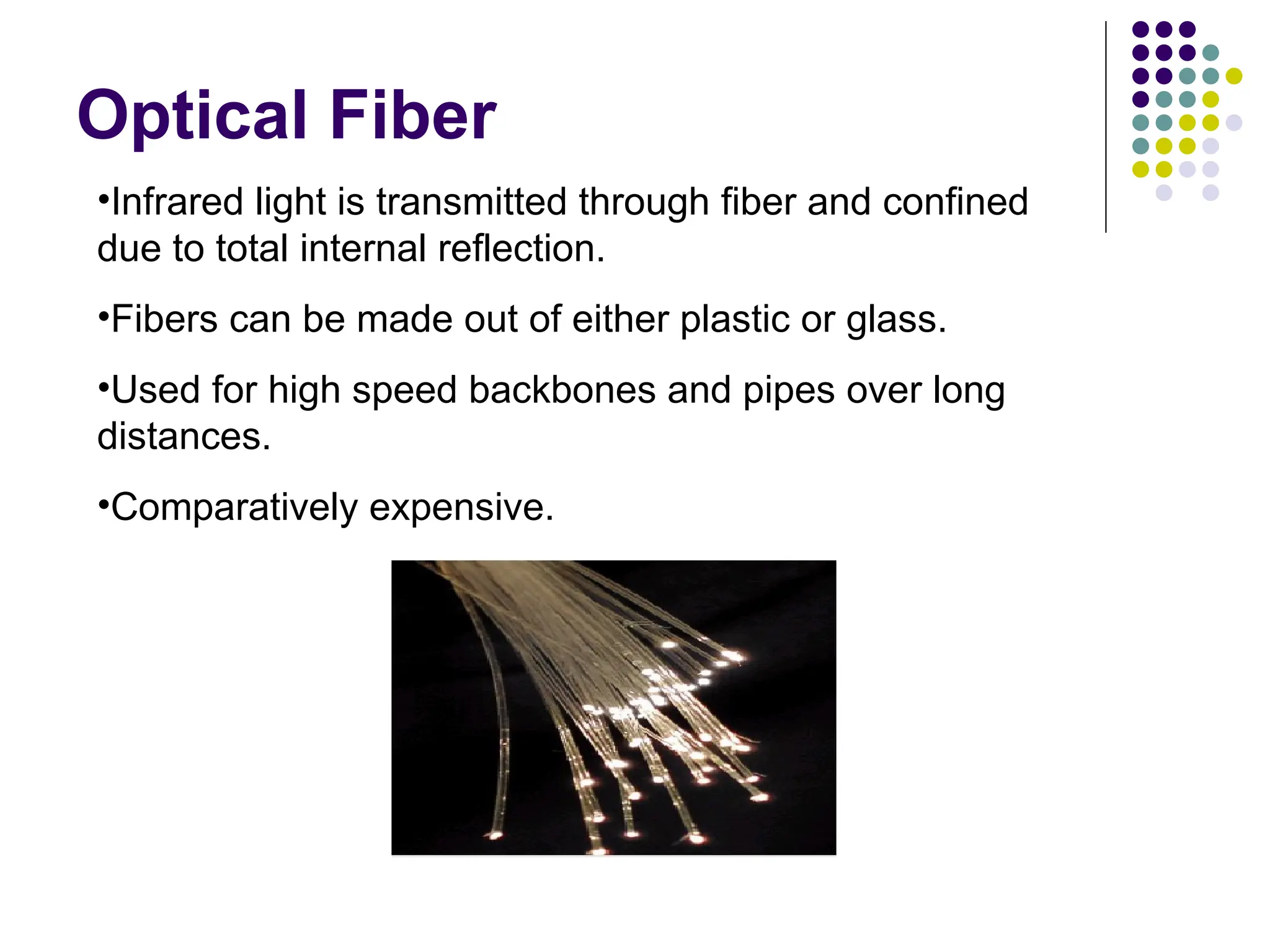 Optical Fiber

•Infrared light is transmitted through fiber and confined due to total internal reflection.

•Fibers can be made out of either plastic or glass.

•Used for high speed backbones and pipes over long distances.

•Comparatively expensive.